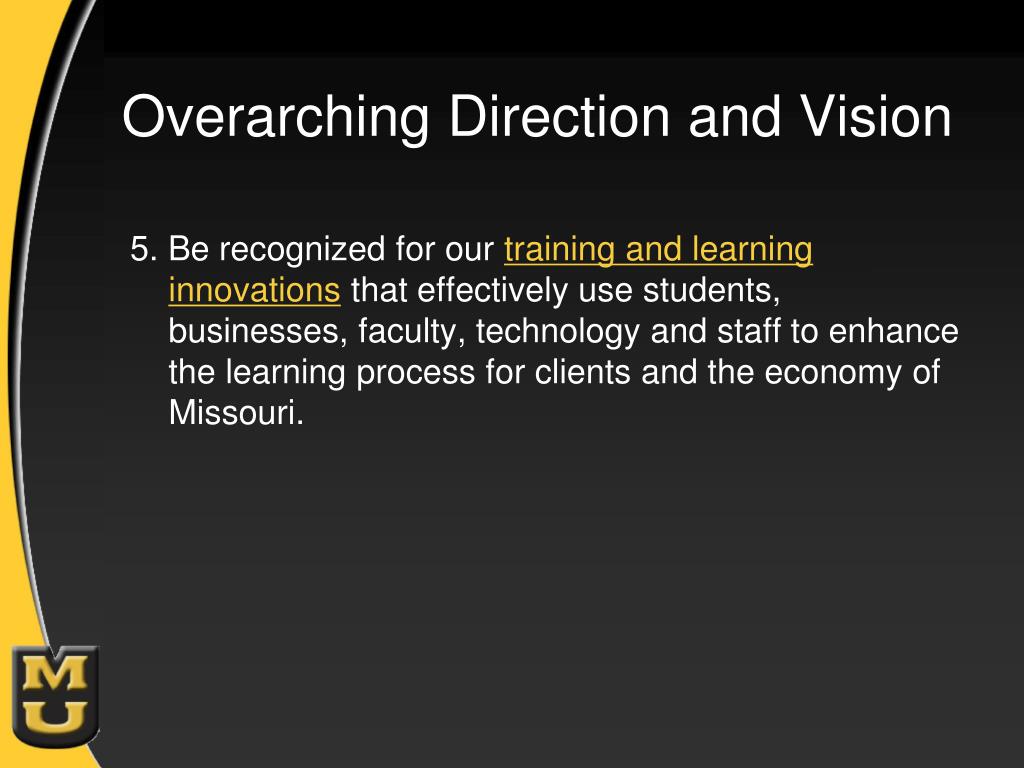 Overarching Direction and Vision

5. Be recognized for our training and learning innovations that effectively use students, businesses, faculty, technology and staff to enhance the learning process for clients and the economy of Missouri.

MU